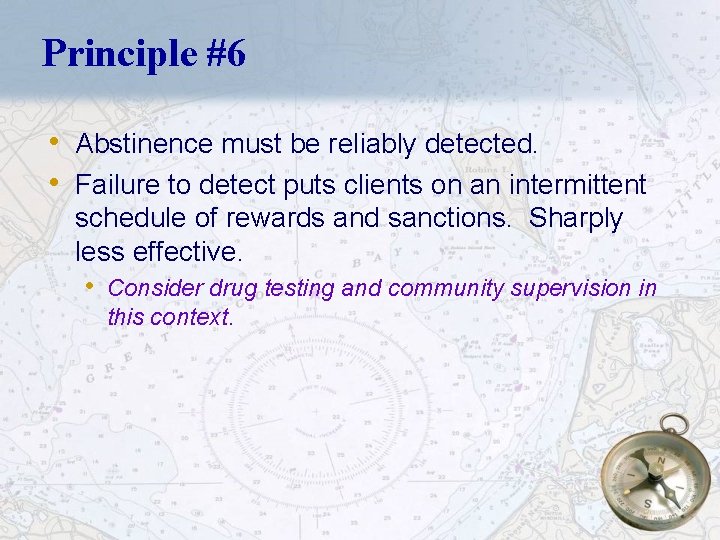 Principle #6

• Abstinence must be reliably detected.
• Failure to detect puts clients on an intermittent schedule of rewards and sanctions. Sharply less effective.
  • Consider drug testing and community supervision in this context.